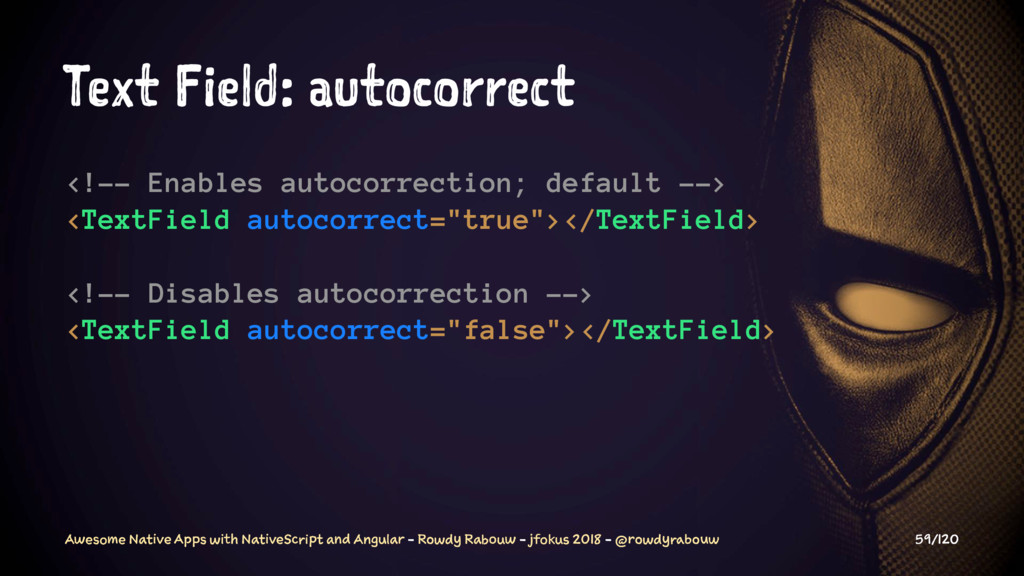 Text Field: autocorrect

<!-- Enables autocorrection; default -->
<TextField autocorrect="true"></TextField>

<!-- Disables autocorrection -->
<TextField autocorrect="false"></TextField>

Awesome Native Apps with NativeScript and Angular - Rowdy Rabouw - jfokus 2018 - @rowdyrabouw

59/120